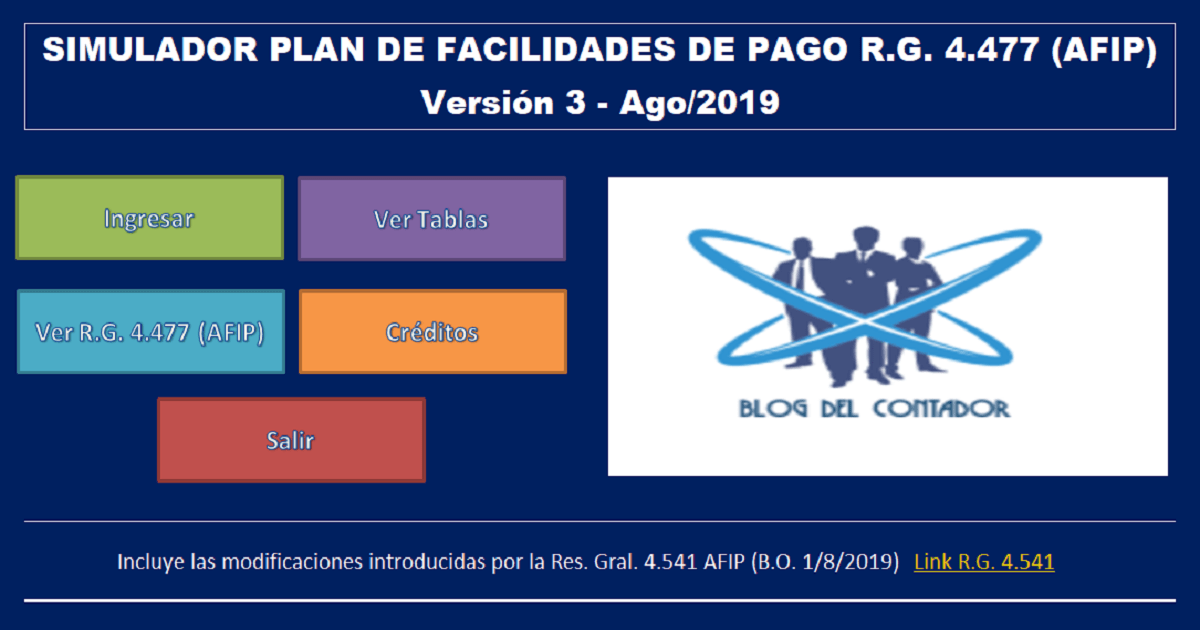 SIMULADOR PLAN DE FACILIDADES DE PAGO R.G. 4.477 (AFIP)
Versión 3 - Ago/2019

Ingresar

Ver Tablas

Ver R.G. 4.477 (AFIP)

Créditos

Salir

BLOG DEL CONTADOR

Incluye las modificaciones introducidas por la Res. Gral. 4.541 AFIP (B.O. 1/8/2019) Link R.G. 4.541